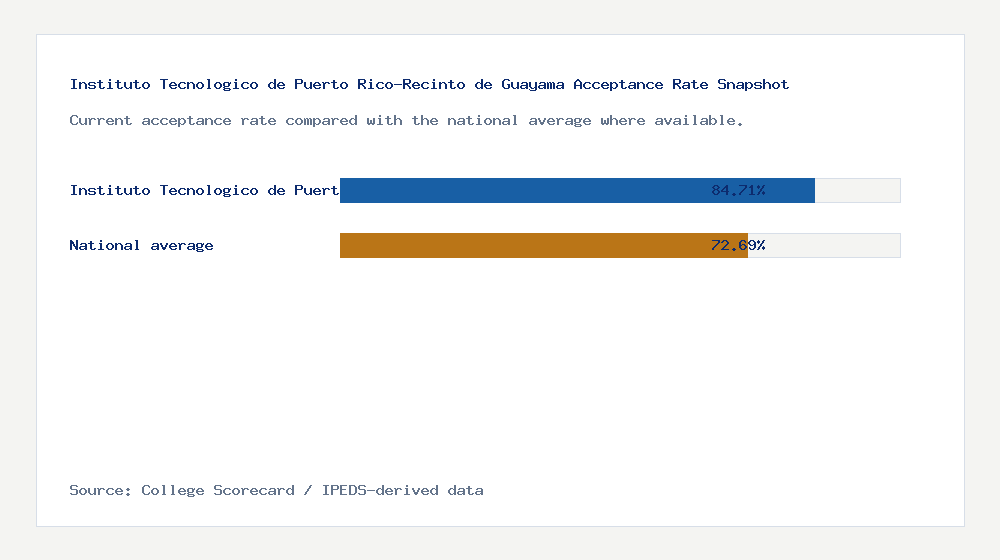 Instituto Tecnologico de Puerto Rico-Recinto de Guayama Acceptance Rate Snapshot

Current acceptance rate compared with the national average where available.

Instituto Tecnologico de Puert 84.71%

National average 72.69%

Source: College Scorecard / IPEDS-derived data